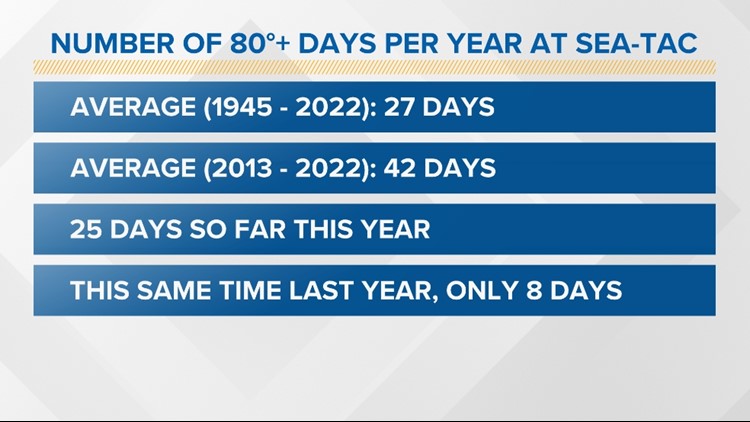 NUMBER OF 80°+ DAYS PER YEAR AT SEA-TAC

AVERAGE (1945 - 2022): 27 DAYS

AVERAGE (2013 - 2022): 42 DAYS

25 DAYS SO FAR THIS YEAR

THIS SAME TIME LAST YEAR, ONLY 8 DAYS